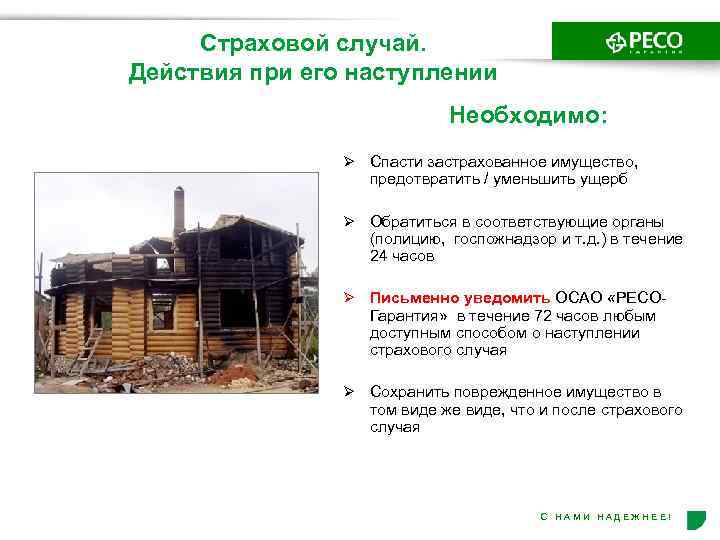 Страховой случай.
Действия при его наступлении

РЕСО ГАРАНТИЯ

Необходимо:

➢ Спасти застрахованное имущество, предотвратить / уменьшить ущерб

➢ Обратиться в соответствующие органы (полицию, госпожнадзор и т.д.) в течение 24 часов

➢ Письменно уведомить ОСАО «РЕСО-Гарантия» в течение 72 часов любым доступным способом о наступлении страхового случая

➢ Сохранить поврежденное имущество в том виде же виде, что и после страхового случая

С НАМИ НАДЕЖНЕЕ!